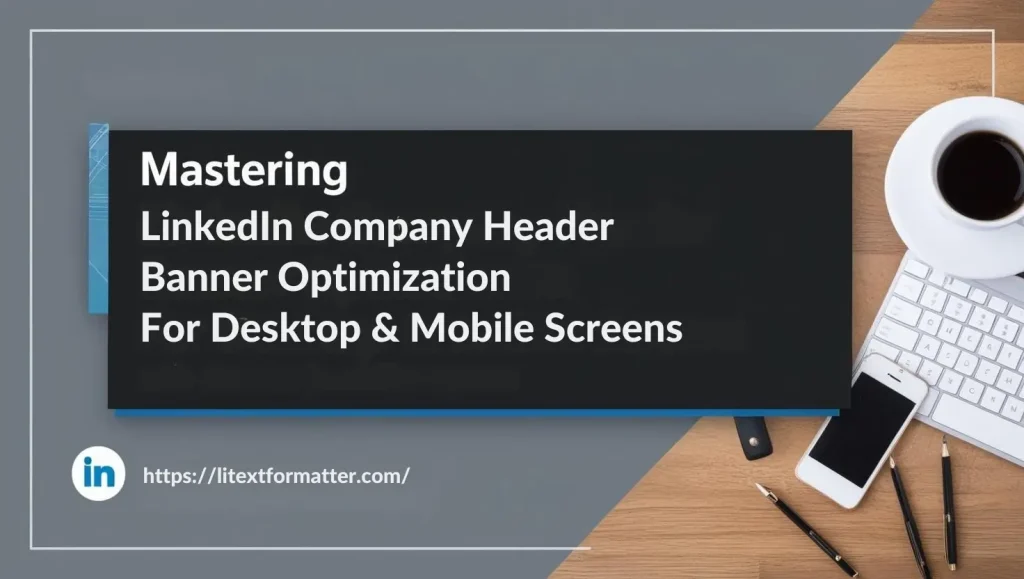 Mastering
LinkedIn Company Header
Banner Optimization
For Desktop & Mobile Screens

in

https://litextformatter.com/